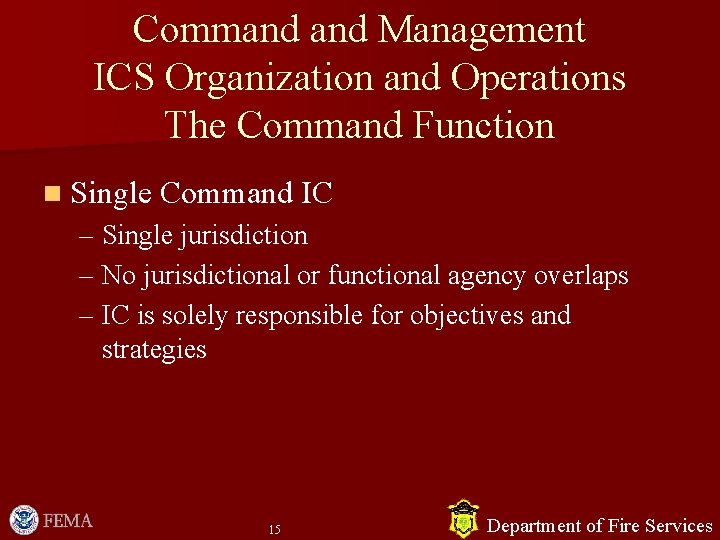 Command and Management
ICS Organization and Operations
The Command Function

Single Command IC
– Single jurisdiction
– No jurisdictional or functional agency overlaps
– IC is solely responsible for objectives and strategies

FEMA

15

Department of Fire Services